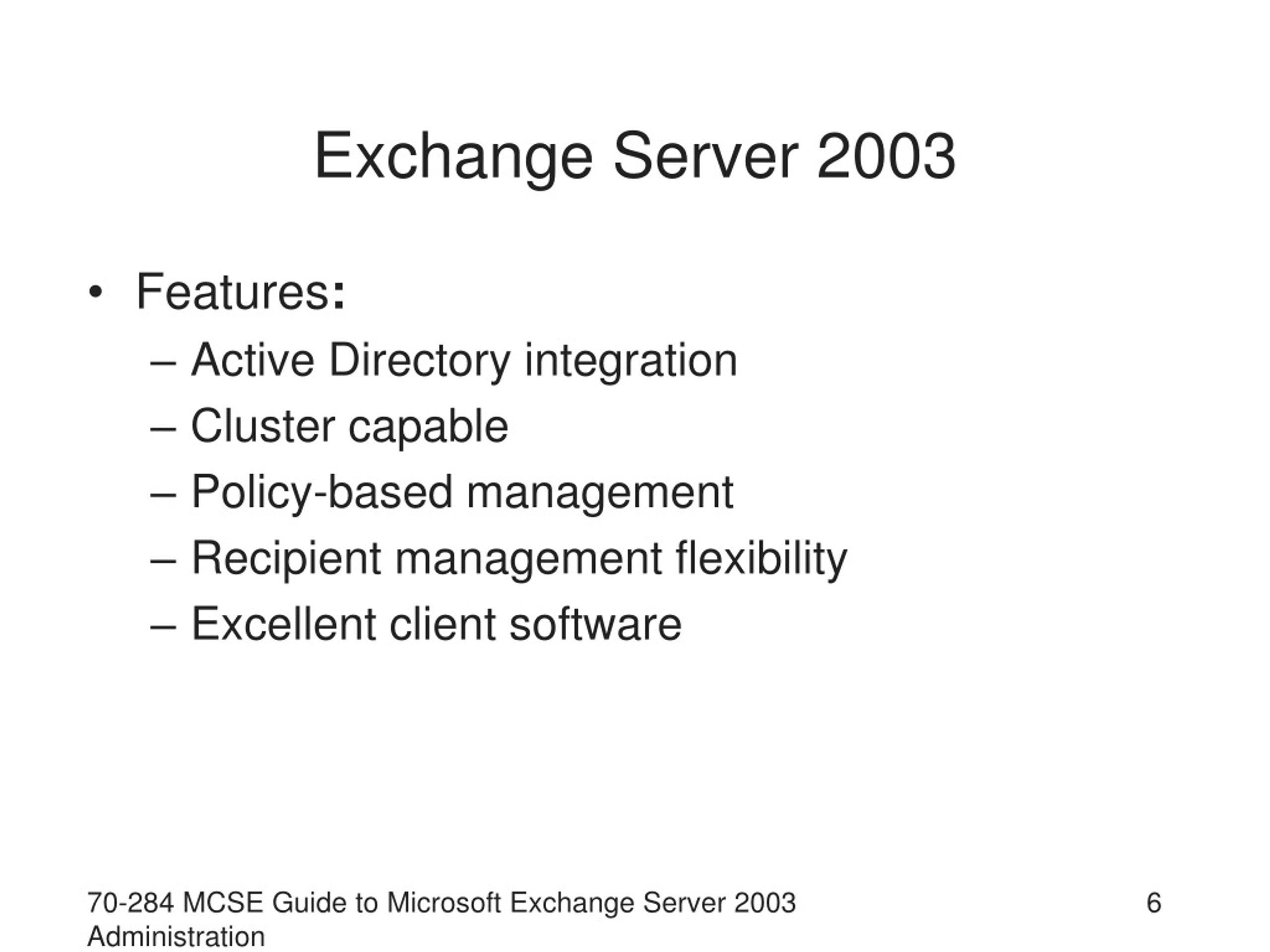 Exchange Server 2003

• Features:
– Active Directory integration
– Cluster capable
– Policy-based management
– Recipient management flexibility
– Excellent client software

70-284 MCSE Guide to Microsoft Exchange Server 2003 Administration

6